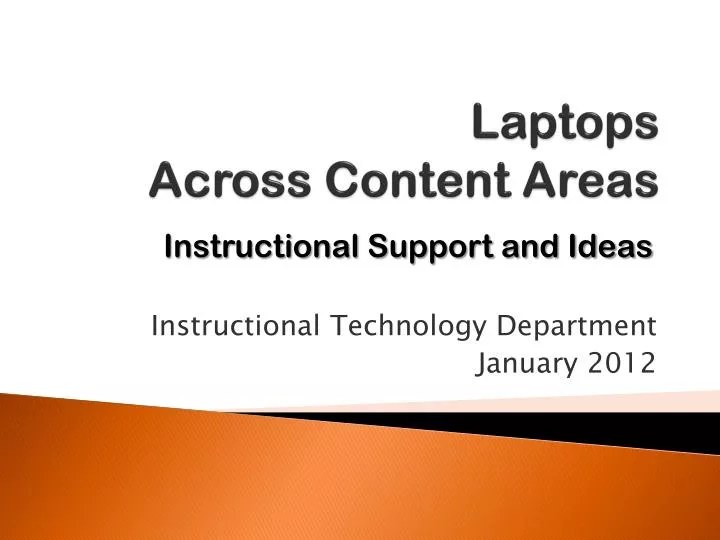 Laptops
Across Content Areas

Instructional Support and Ideas

Instructional Technology Department
January 2012